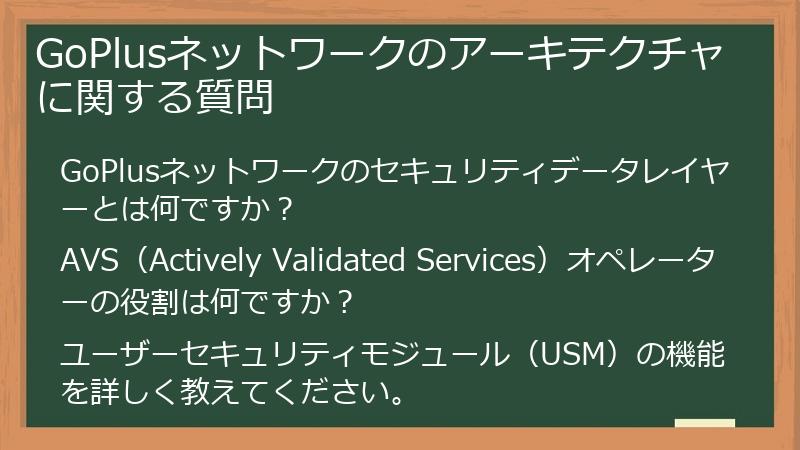 GoPlusネットワークのアーキテクチャに関する質問

GoPlusネットワークのセキュリティデータレイヤーとは何ですか？

AVS（Actively Validated Services）オペレーターの役割は何ですか？

ユーザーセキュリティモジュール（USM）の機能を詳しく教えてください。